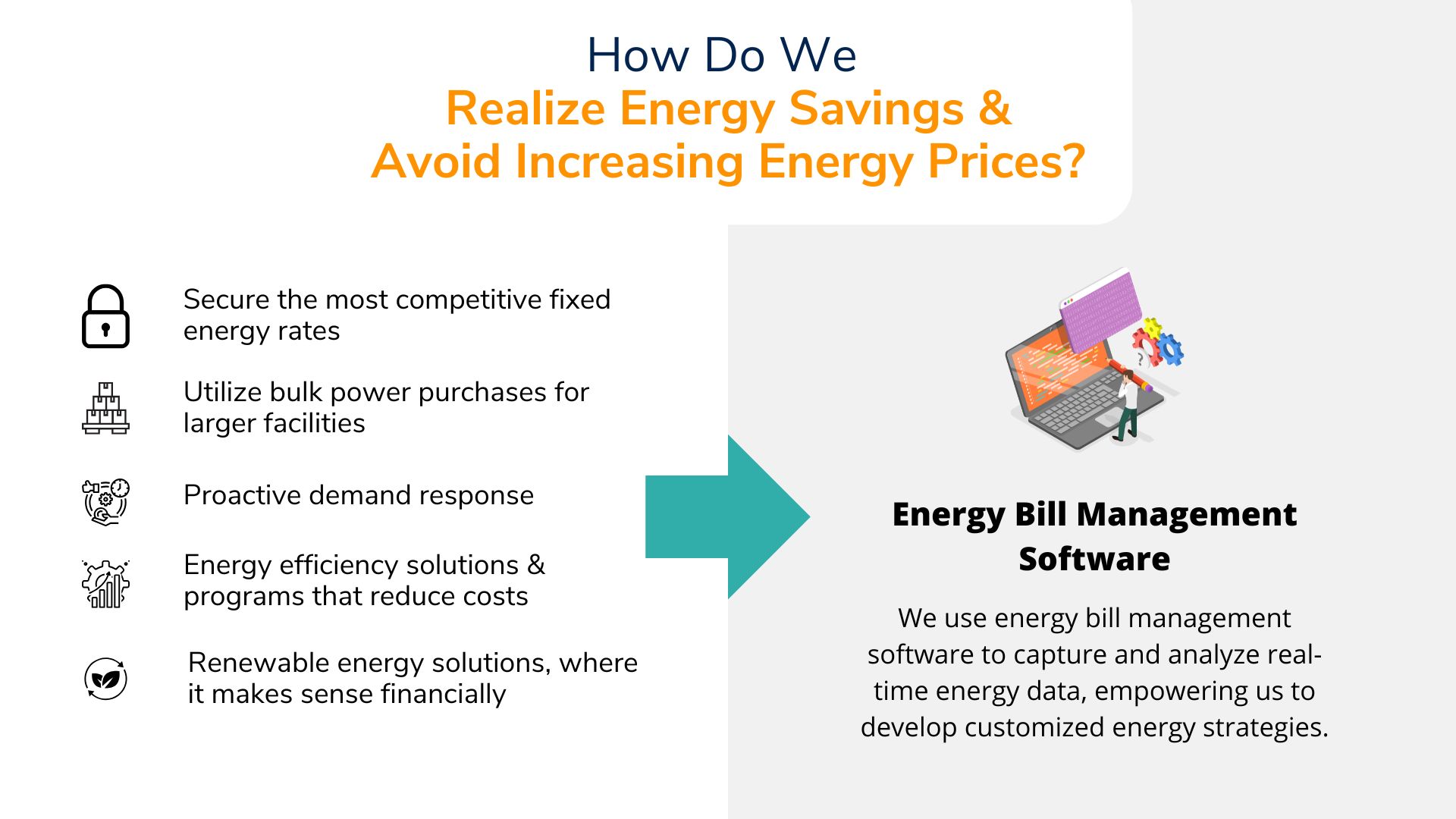 How Do We
Realize Energy Savings &
Avoid Increasing Energy Prices?

Secure the most competitive fixed energy rates

Utilize bulk power purchases for larger facilities

Proactive demand response

Energy efficiency solutions & programs that reduce costs

Renewable energy solutions, where it makes sense financially

Energy Bill Management Software

We use energy bill management software to capture and analyze real-time energy data, empowering us to develop customized energy strategies.